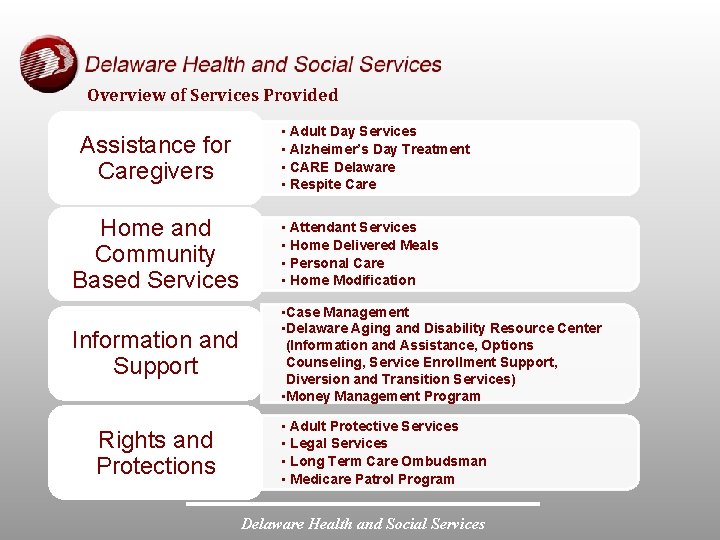 Delaware Health and Social Services

Overview of Services Provided

Assistance for Caregivers

• Adult Day Services
• Alzheimer's Day Treatment
• CARE Delaware
• Respite Care

Home and Community Based Services

• Attendant Services
• Home Delivered Meals
• Personal Care
• Home Modification

Information and Support

•Case Management
•Delaware Aging and Disability Resource Center (Information and Assistance, Options Counseling, Service Enrollment Support, Diversion and Transition Services)
•Money Management Program

Rights and Protections

• Adult Protective Services
• Legal Services
• Long Term Care Ombudsman
• Medicare Patrol Program

Delaware Health and Social Services